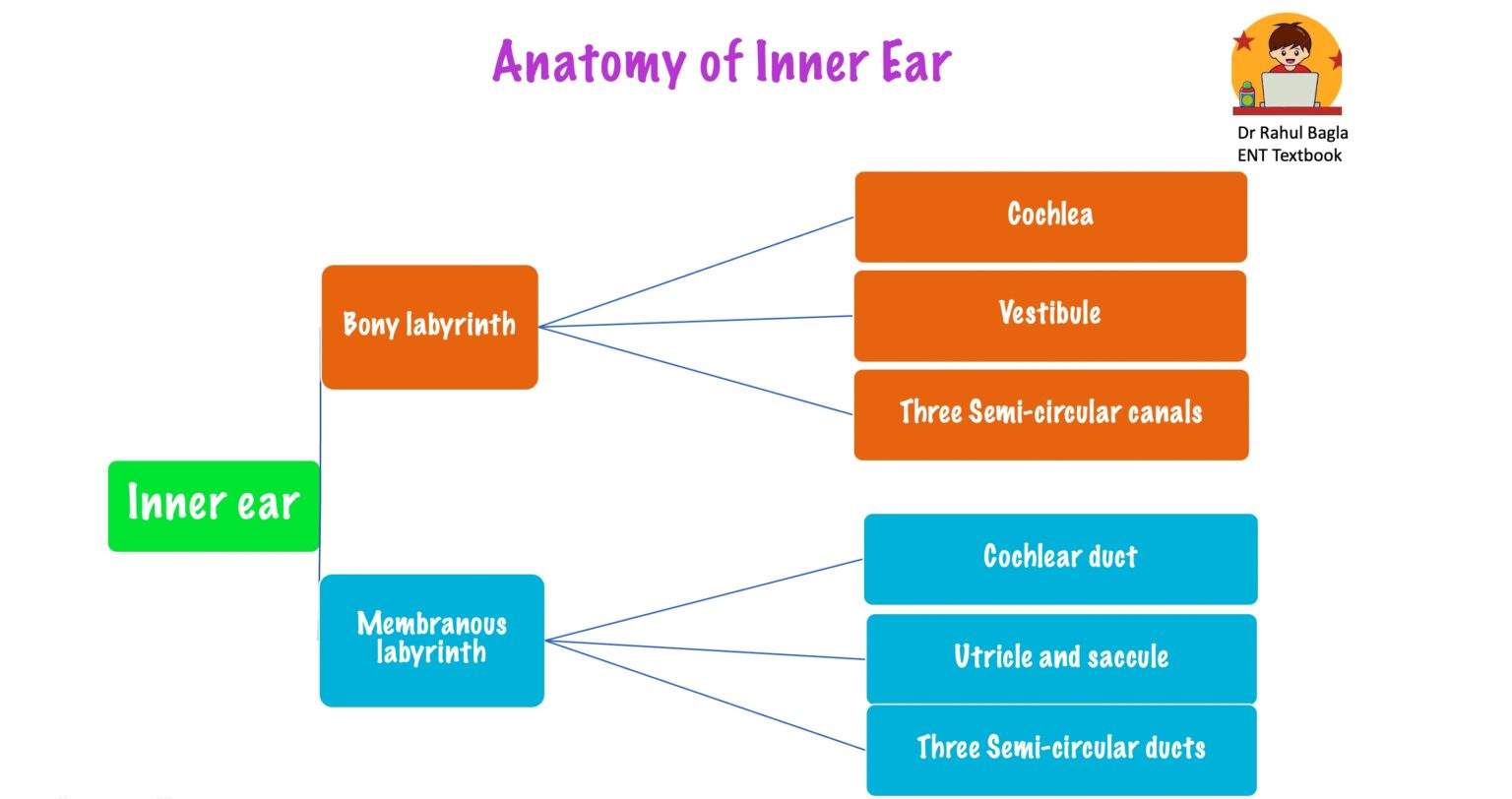 Anatomy of Inner Ear

Dr Rahul Bagla
ENT Textbook

Inner ear

Bony labyrinth

Cochlea

Vestibule

Three Semi-circular canals

Membranous labyrinth

Cochlear duct

Utricle and saccule

Three Semi-circular ducts